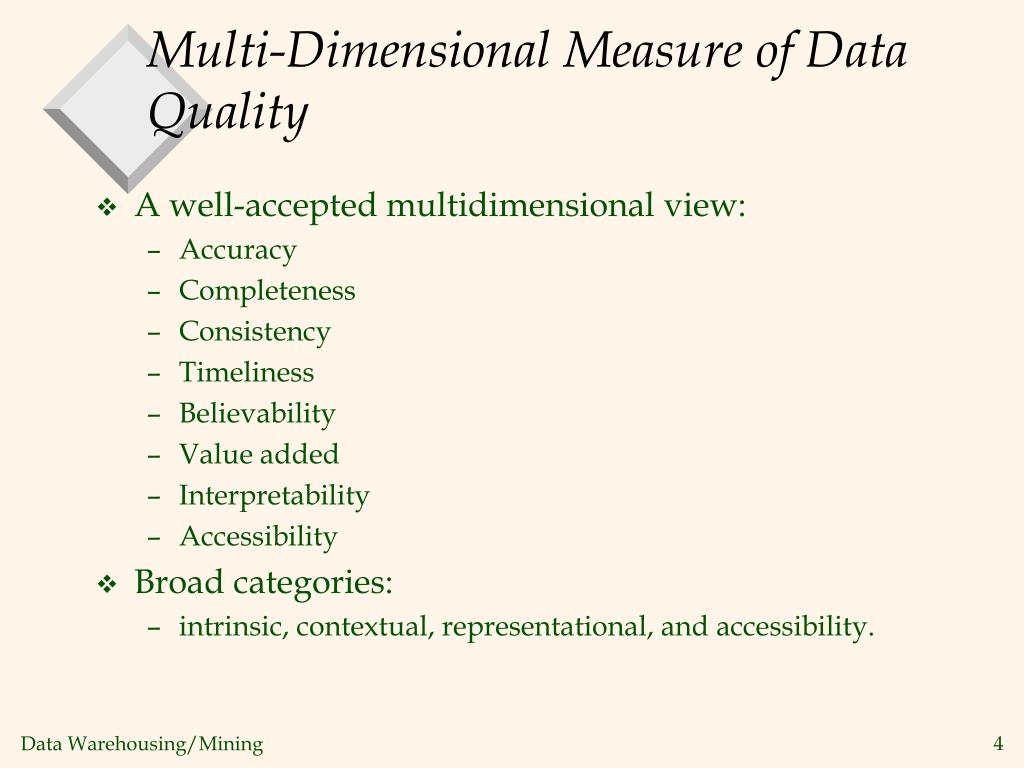 Multi-Dimensional Measure of Data Quality

❖ A well-accepted multidimensional view:
– Accuracy
– Completeness
– Consistency
– Timeliness
– Believability
– Value added
– Interpretability
– Accessibility

❖ Broad categories:
– intrinsic, contextual, representational, and accessibility.

Data Warehousing/Mining

4